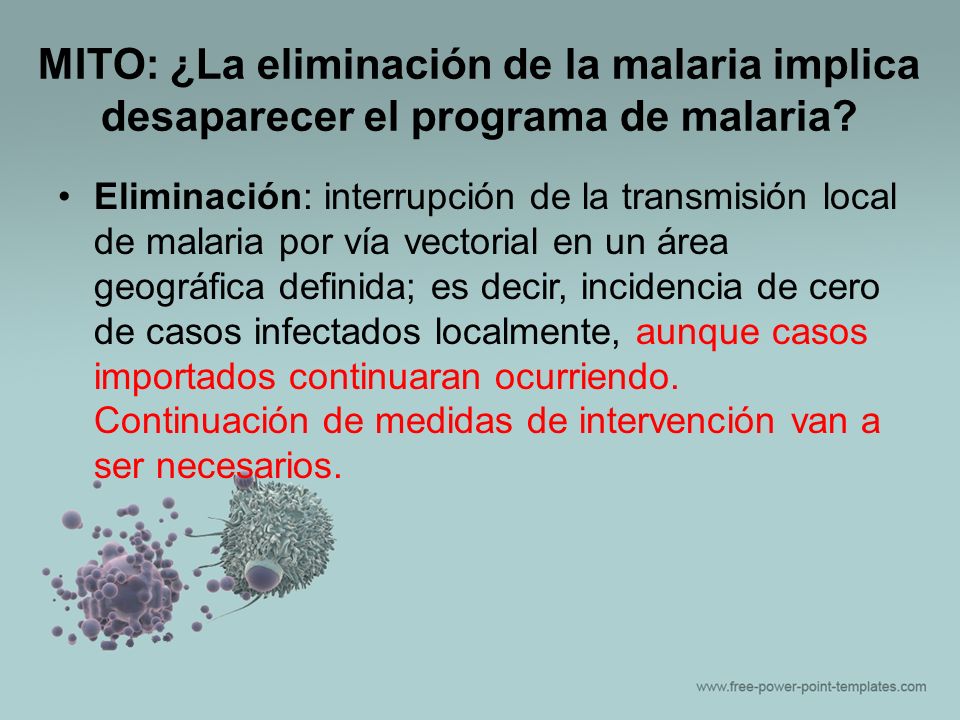 MITO: ¿La eliminación de la malaria implica desaparecer el programa de malaria?

• Eliminación: interrupción de la transmisión local de malaria por vía vectorial en un área geográfica definida; es decir, incidencia de cero de casos infectados localmente, aunque casos importados continuaran ocurriendo. Continuación de medidas de intervención van a ser necesarios.

www.free-power-point-templates.com